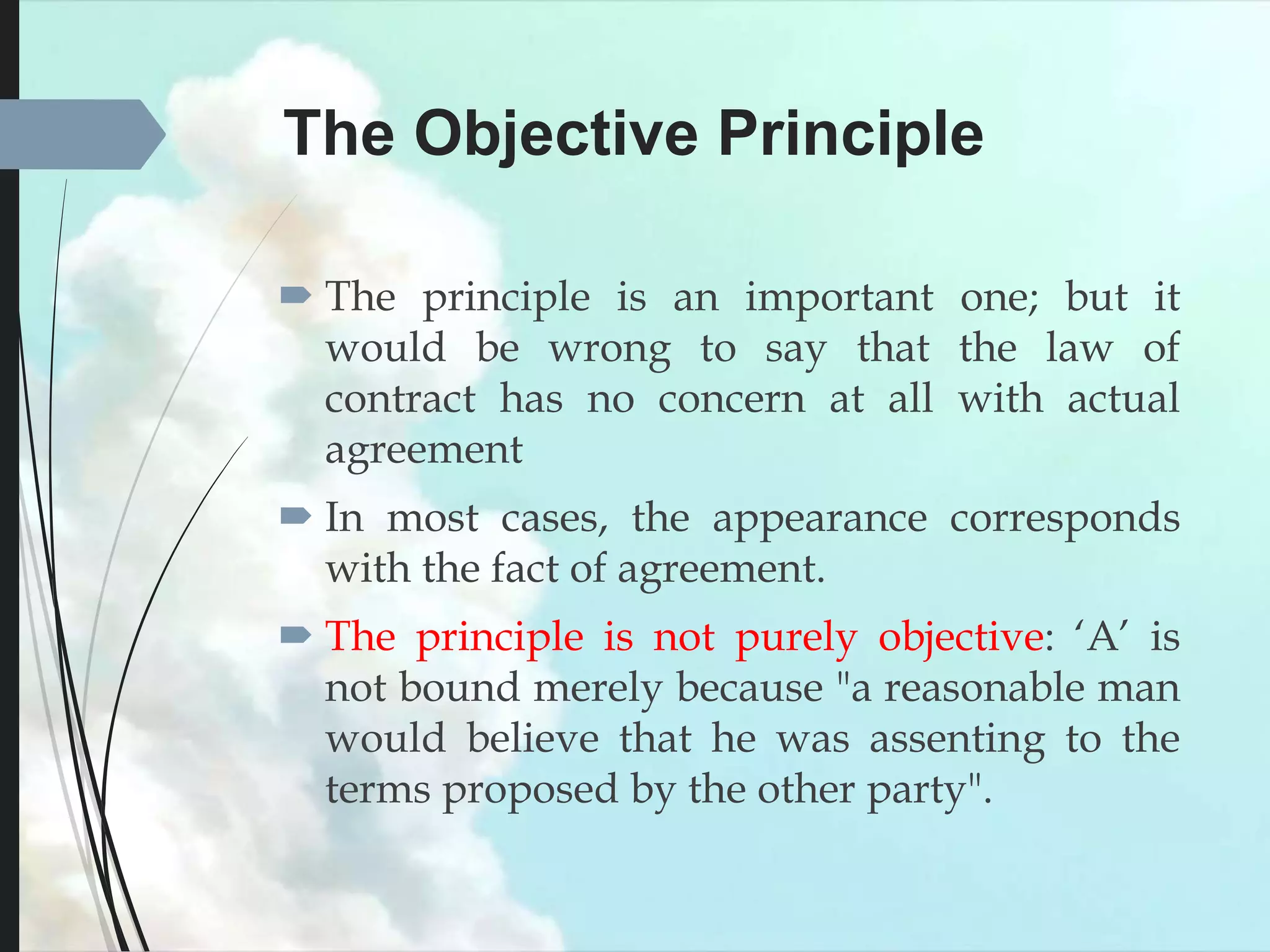 The Objective Principle

The principle is an important one; but it would be wrong to say that the law of contract has no concern at all with actual agreement

In most cases, the appearance corresponds with the fact of agreement.

The principle is not purely objective: ‘A’ is not bound merely because "a reasonable man would believe that he was assenting to the terms proposed by the other party".